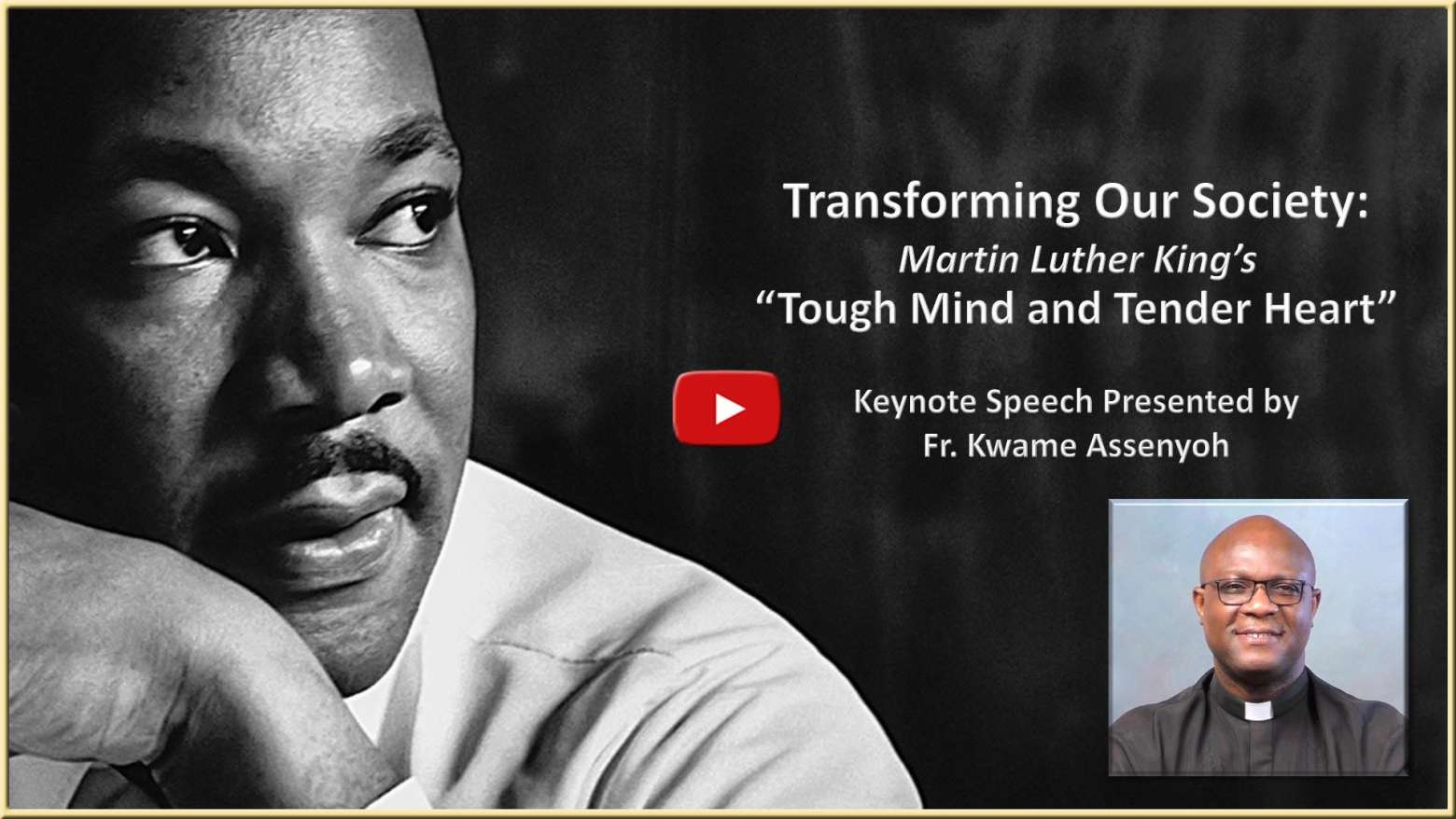 Transforming Our Society:
Martin Luther King's
"Tough Mind and Tender Heart"

Keynote Speech Presented by
Fr. Kwame Assenyoh